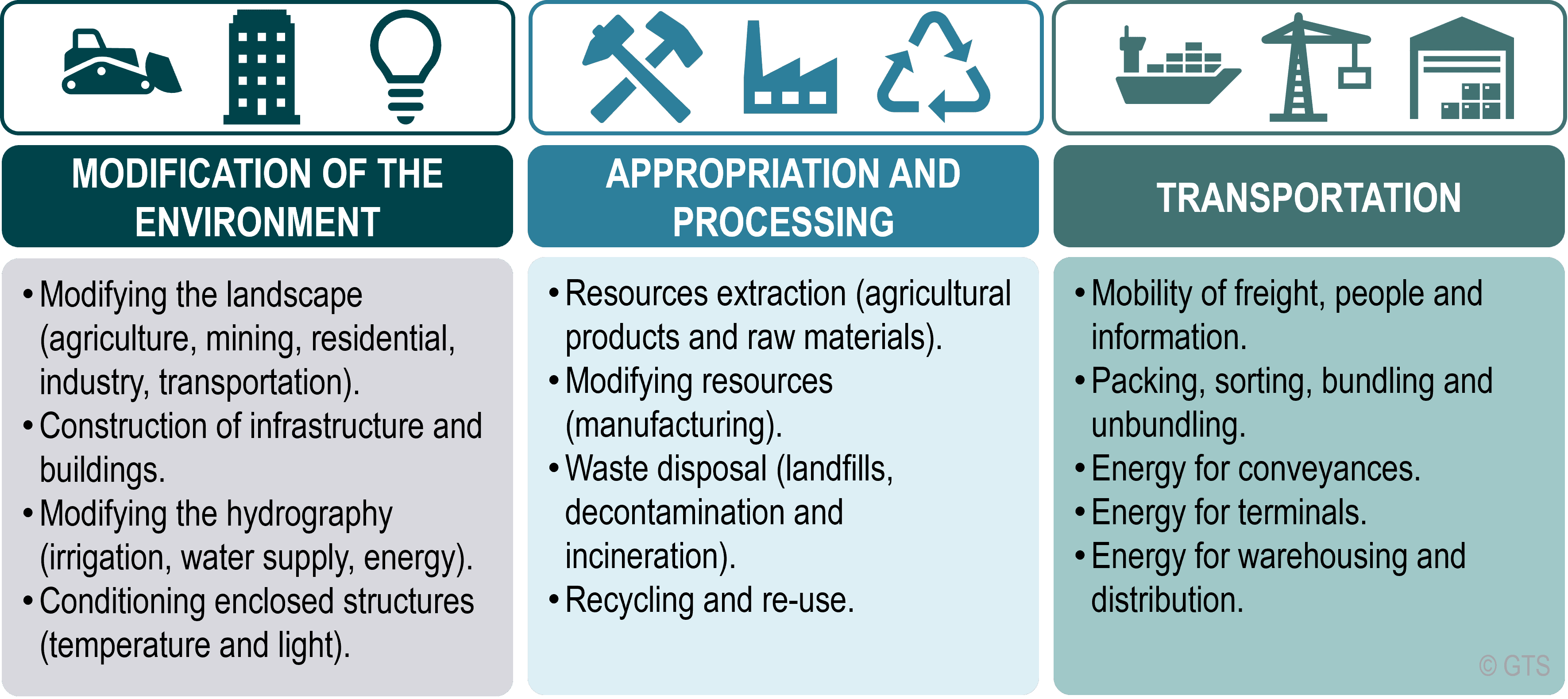 MODIFICATION OF THE ENVIRONMENT

• Modifying the landscape (agriculture, mining, residential, industry, transportation).
• Construction of infrastructure and buildings.
• Modifying the hydrography (irrigation, water supply, energy).
• Conditioning enclosed structures (temperature and light).

APPROPRIATION AND PROCESSING

• Resources extraction (agricultural products and raw materials).
• Modifying resources (manufacturing).
• Waste disposal (landfills, decontamination and incineration).
• Recycling and re-use.

TRANSPORTATION

• Mobility of freight, people and information.
• Packing, sorting, bundling and unbundling.
• Energy for conveyances.
• Energy for terminals.
• Energy for warehousing and distribution.

© GTS